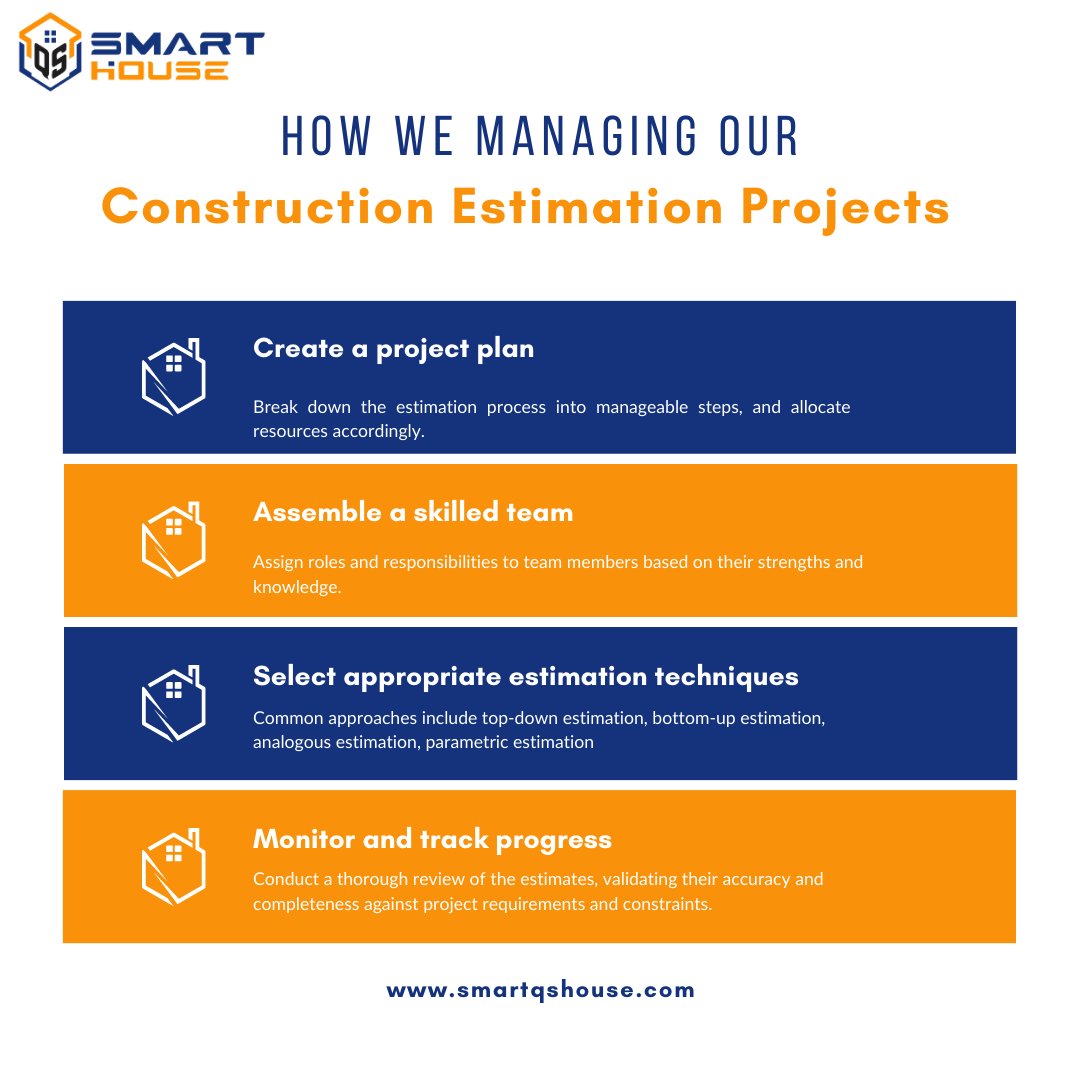 QS SMART HOUSE

HOW WE MANAGING OUR
Construction Estimation Projects

Create a project plan

Break down the estimation process into manageable steps, and allocate resources accordingly.

Assemble a skilled team

Assign roles and responsibilities to team members based on their strengths and knowledge.

Select appropriate estimation techniques

Common approaches include top-down estimation, bottom-up estimation, analogous estimation, parametric estimation

Monitor and track progress

Conduct a thorough review of the estimates, validating their accuracy and completeness against project requirements and constraints.

www.smartqshouse.com